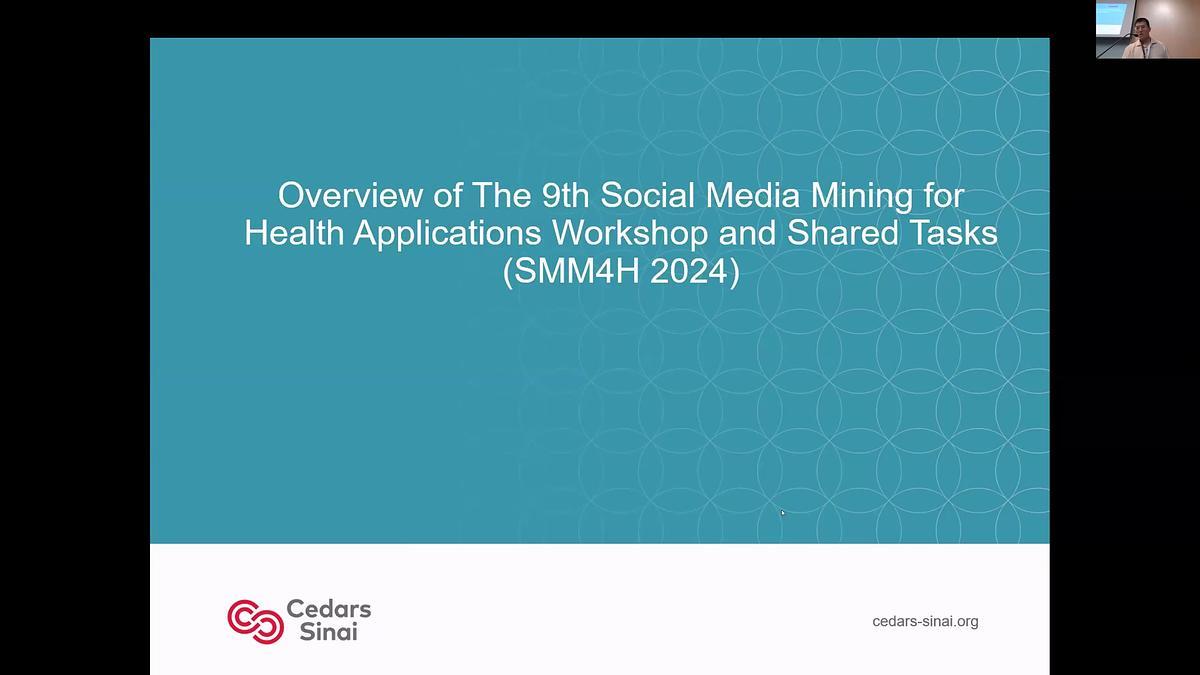 Overview of The 9th Social Media Mining for Health Applications Workshop and Shared Tasks (SMM4H 2024)

Cedars Sinai

cedars-sinai.org